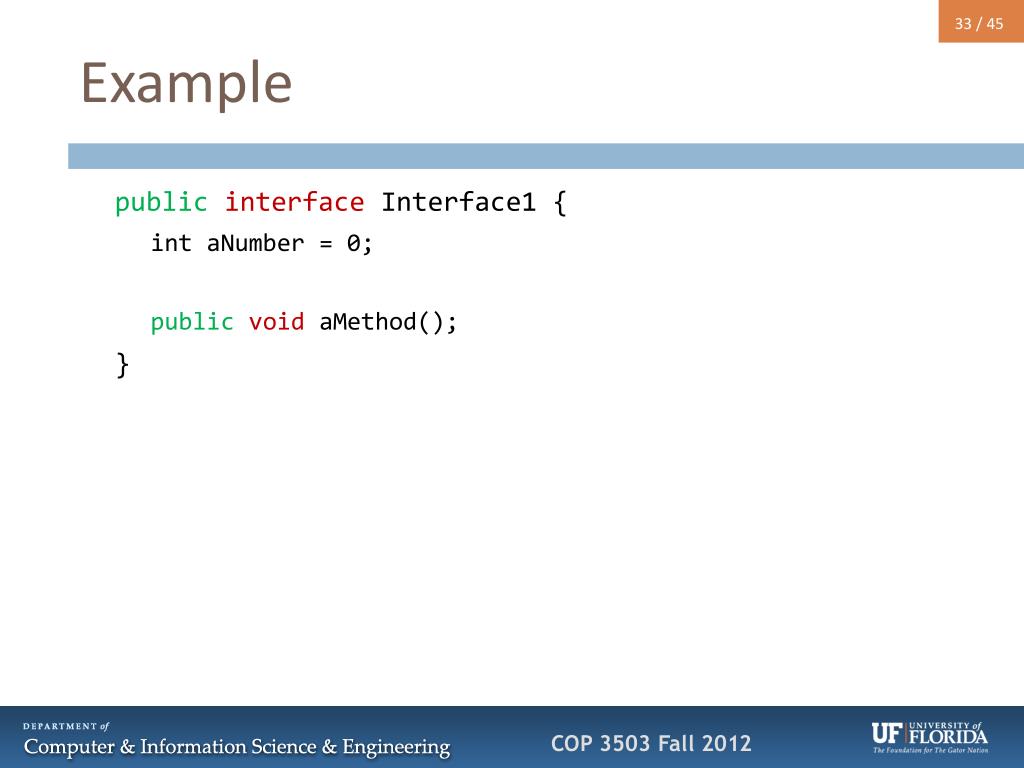 33 / 45

Example

public interface Interface1 {
int aNumber = 0;

public void aMethod();
}

DEPARTMENT of
Computer & Information Science & Engineering

COP 3503 Fall 2012

UF UNIVERSITY of FLORIDA
The Foundation for The Gator Nation